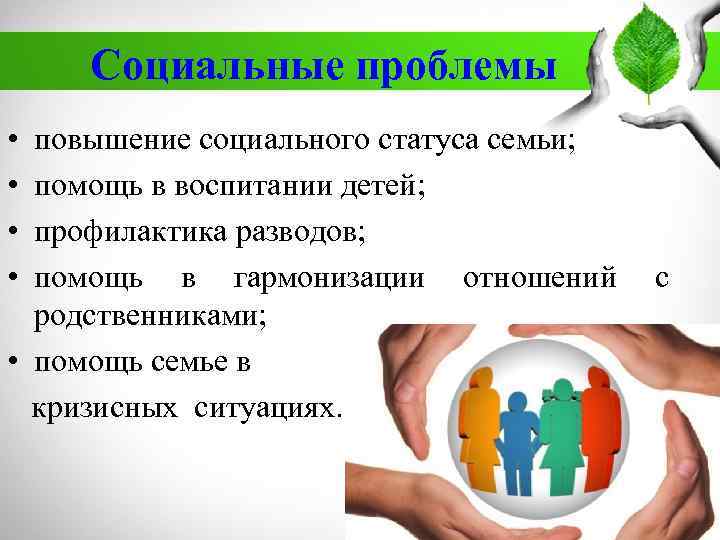 Социальные проблемы

• повышение социального статуса семьи;
• помощь в воспитании детей;
• профилактика разводов;
• помощь в гармонизации отношений с родственниками;
• помощь семье в кризисных ситуациях.